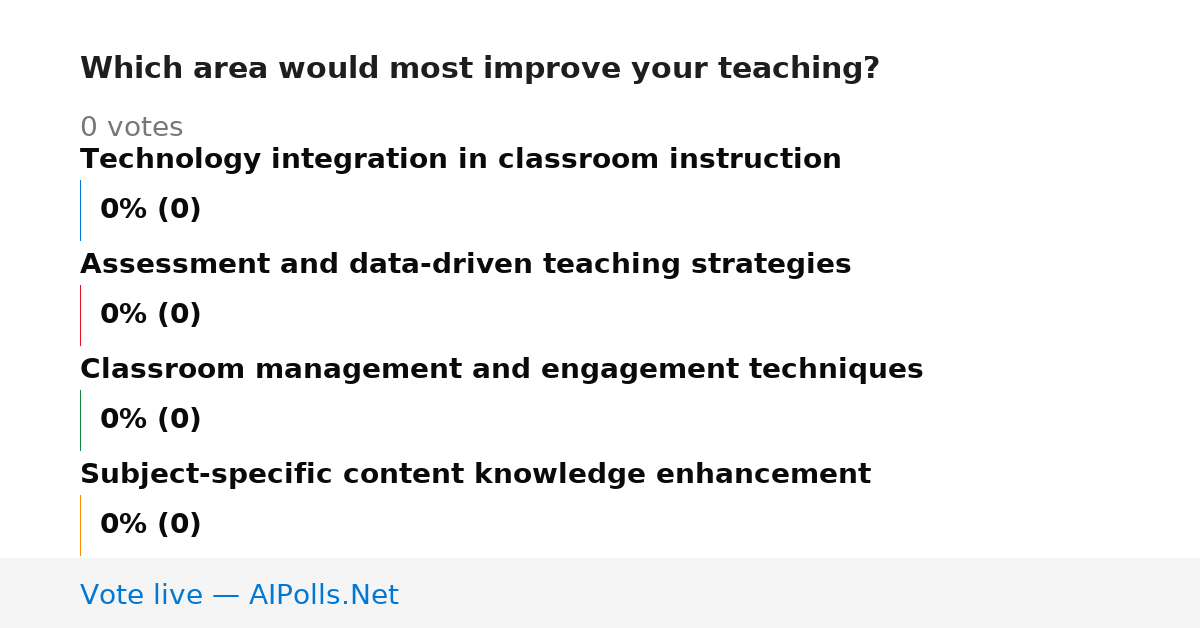 Which area would most improve your teaching?

0 votes

Technology integration in classroom instruction

0% (0)

Assessment and data-driven teaching strategies

0% (0)

Classroom management and engagement techniques

0% (0)

Subject-specific content knowledge enhancement

0% (0)

Vote live — AIPolls.Net